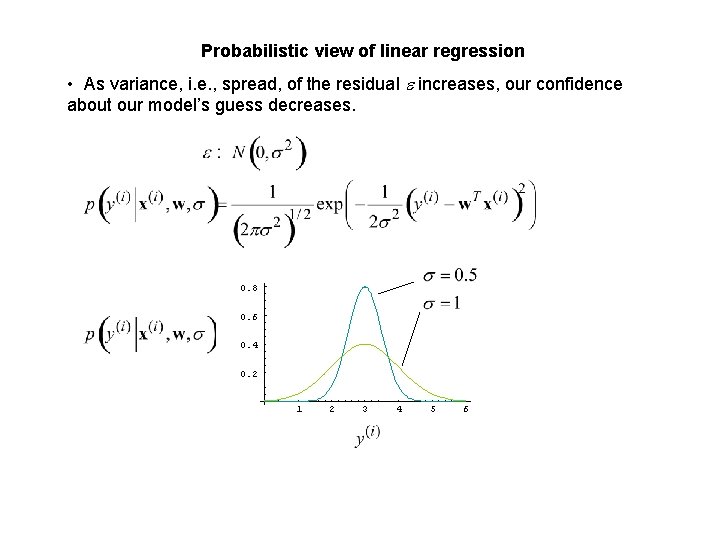 Probabilistic view of linear regression

• As variance, i.e., spread, of the residual $\varepsilon$ increases, our confidence about our model's guess decreases.

$\varepsilon : N\left(0, \sigma^2\right)$

$p\left(y^{(i)} \middle| \mathbf{x}^{(i)}, \mathbf{w}, \sigma\right) = \frac{1}{\left(2\pi\sigma^2\right)^{1/2}} \exp\left(-\frac{1}{2\sigma^2}\left(y^{(i)} - \mathbf{w}^T \mathbf{x}^{(i)}\right)^2\right)$

$p\left(y^{(i)} \middle| \mathbf{x}^{(i)}, \mathbf{w}, \sigma\right)$

$\sigma = 0.5$

$\sigma = 1$

0.8
0.6
0.4
0.2

1 2 3 4 5 6

$y^{(i)}$